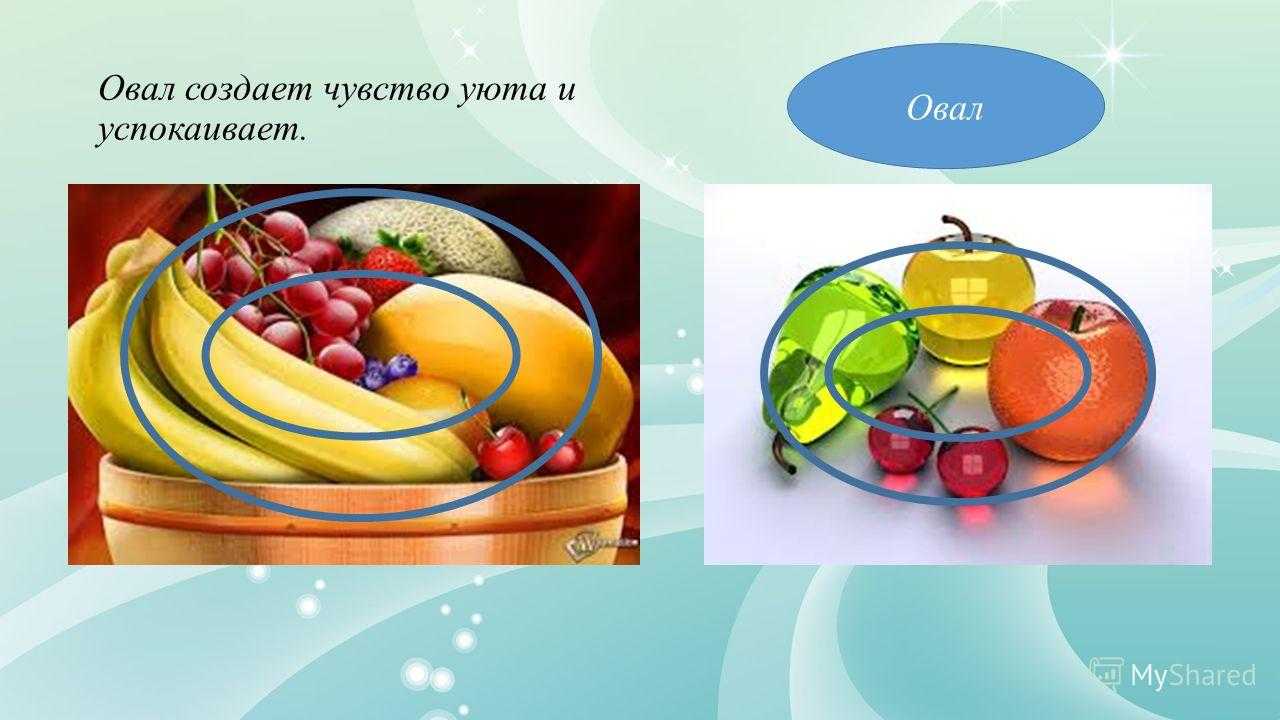 Овал создает чувство уюта и успокаивает.

Овал

MyShared